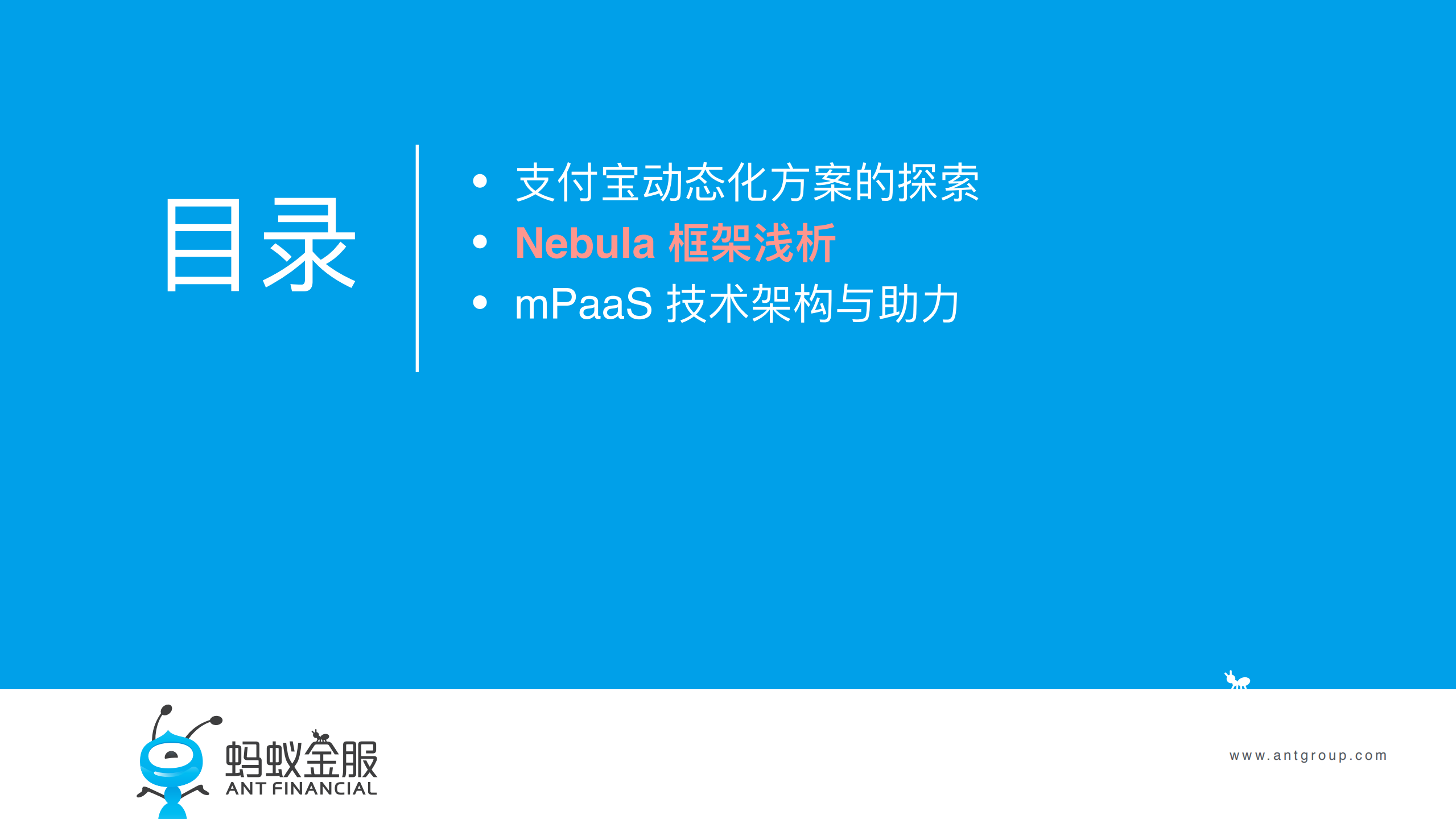 目录

• 支付宝动态化方案的探索
• Nebula 框架浅析
• mPaaS 技术架构与助力

蚂蚁金服
ANT FINANCIAL

www.antgroup.com